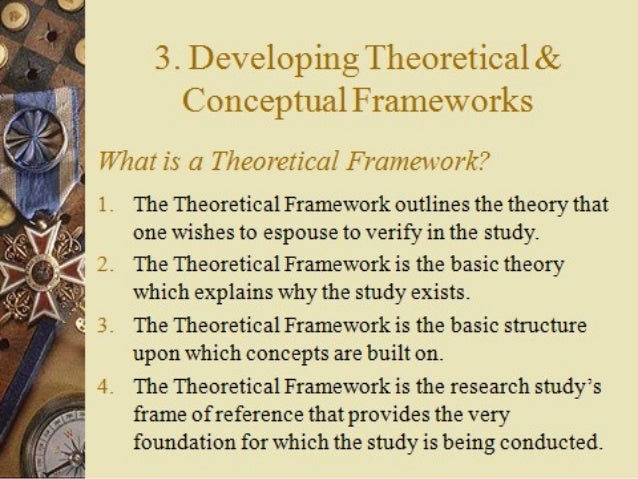 3. Developing Theoretical & Conceptual Frameworks

What is a Theoretical Framework?

1. The Theoretical Framework outlines the theory that one wishes to espouse to verify in the study.
2. The Theoretical Framework is the basic theory which explains why the study exists.
3. The Theoretical Framework is the basic structure upon which concepts are built on.
4. The Theoretical Framework is the research study's frame of reference that provides the very foundation for which the study is being conducted.